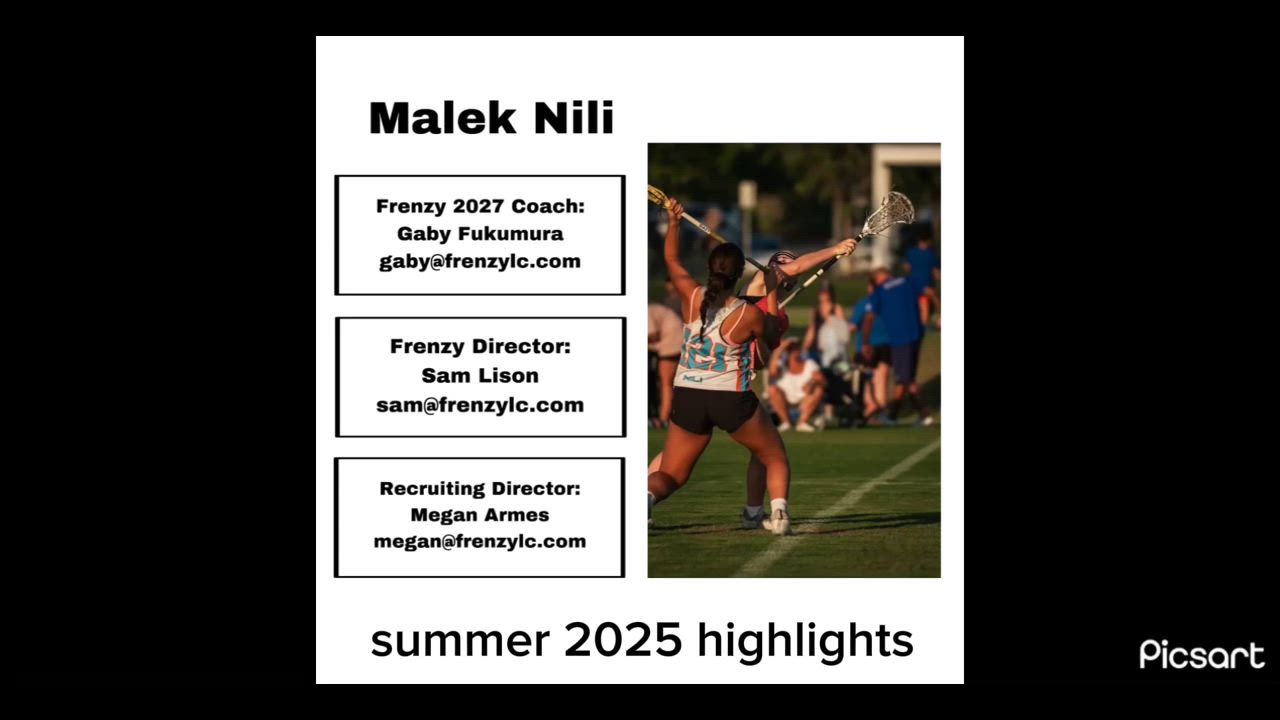 Malek Nili

Frenzy 2027 Coach:
Gaby Fukumura
gaby@frenzylc.com

Frenzy Director:
Sam Lison
sam@frenzylc.com

Recruiting Director:
Megan Armes
megan@frenzylc.com

summer 2025 highlights

Picsart